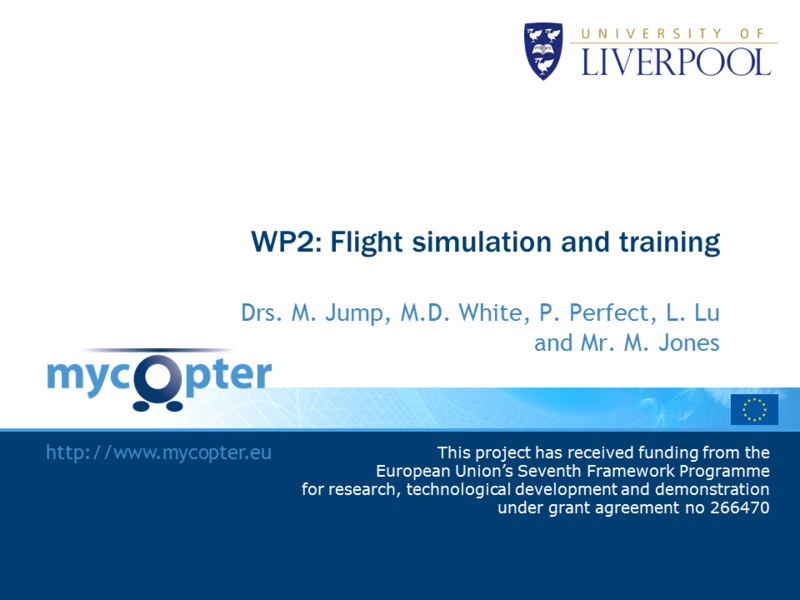 UNIVERSITY OF LIVERPOOL

WP2: Flight simulation and training

Drs. M. Jump, M.D. White, P. Perfect, L. Lu and Mr. M. Jones

mycopter

http://www.mycopter.eu

This project has received funding from the European Union's Seventh Framework Programme for research, technological development and demonstration under grant agreement no 266470